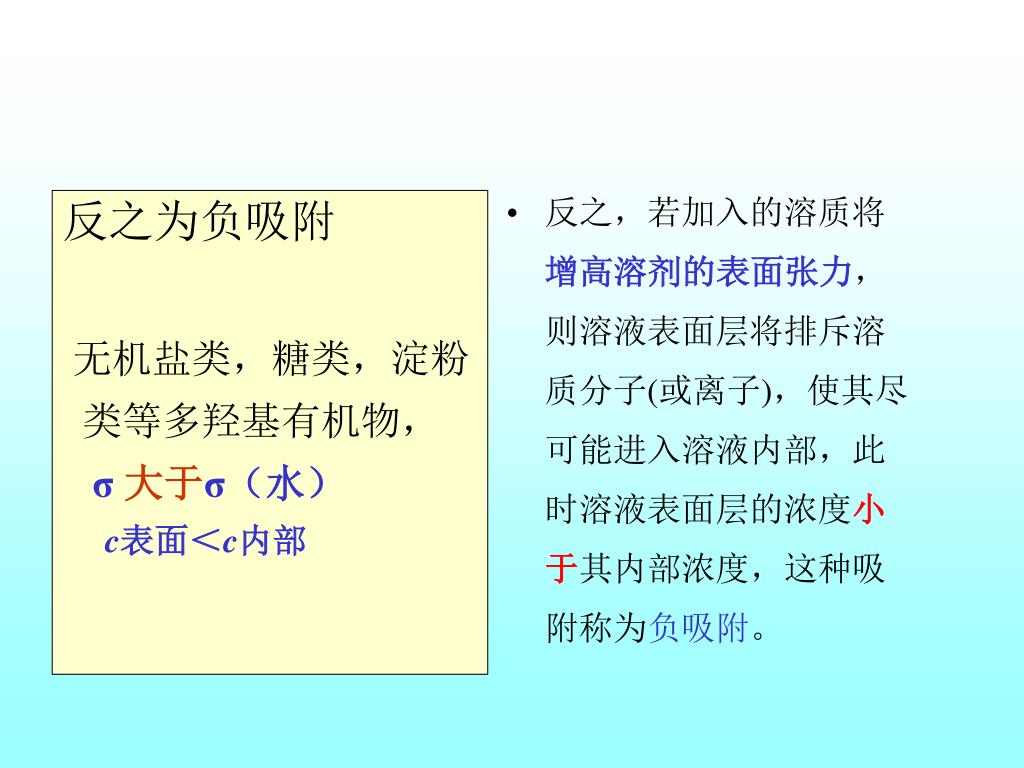 反之为负吸附

无机盐类，糖类，淀粉类等多羟基有机物，

σ 大于σ（水）

$c$表面＜$c$内部

• 反之，若加入的溶质将增高溶剂的表面张力，则溶液表面层将排斥溶质分子(或离子)，使其尽可能进入溶液内部，此时溶液表面层的浓度小于其内部浓度，这种吸附称为负吸附。